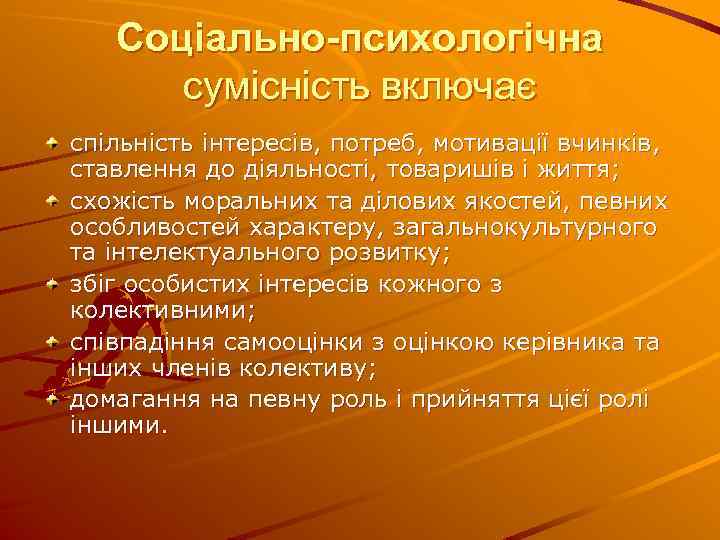 Соціально-психологічна сумісність включає

спільність інтересів, потреб, мотивації вчинків, ставлення до діяльності, товаришів і життя;

схожість моральних та ділових якостей, певних особливостей характеру, загальнокультурного та інтелектуального розвитку;

збіг особистих інтересів кожного з колективними;

співпадіння самооцінки з оцінкою керівника та інших членів колективу;

домагання на певну роль і прийняття цієї ролі іншими.